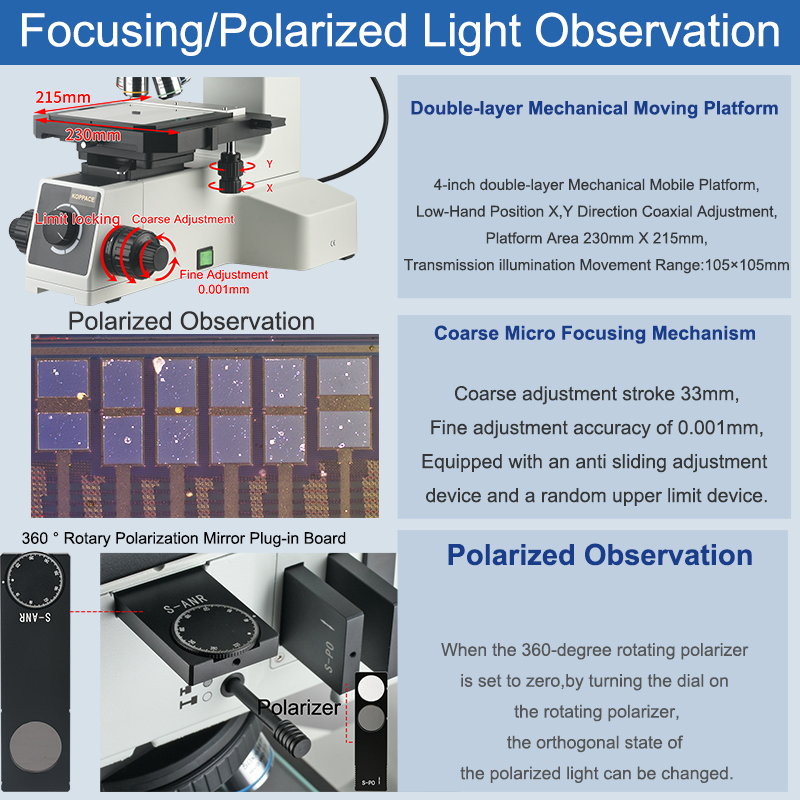 Focusing/Polarized Light Observation

215mm
230mm
Y
X
KOPPACE
Limit locking
Coarse Adjustment
Fine Adjustment
0.001mm

Double-layer Mechanical Moving Platform

4-inch double-layer Mechanical Mobile Platform, Low-Hand Position X,Y Direction Coaxial Adjustment, Platform Area 230mm X 215mm, Transmission illumination Movement Range:105×105mm

Polarized Observation

Coarse Micro Focusing Mechanism

Coarse adjustment stroke 33mm, Fine adjustment accuracy of 0.001mm, Equipped with an anti sliding adjustment device and a random upper limit device.

360 ° Rotary Polarization Mirror Plug-in Board

S-ANR

S-ANR

S-PO

Polarizer

S-PO

Polarized Observation

When the 360-degree rotating polarizer is set to zero,by turning the dial on the rotating polarizer, the orthogonal state of the polarized light can be changed.